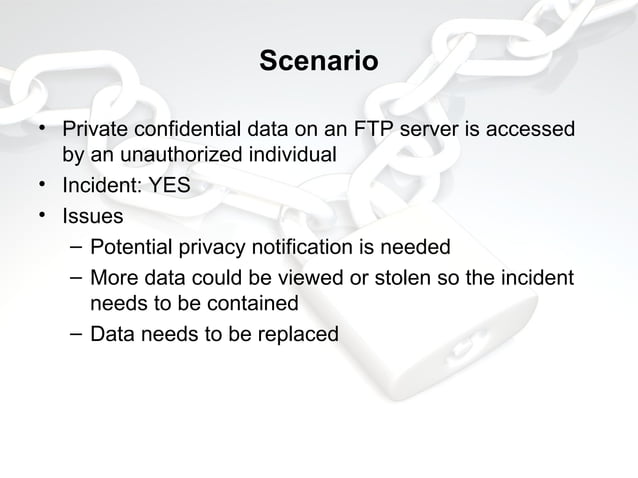 Scenario

• Private confidential data on an FTP server is accessed by an unauthorized individual
• Incident: YES
• Issues
– Potential privacy notification is needed
– More data could be viewed or stolen so the incident needs to be contained
– Data needs to be replaced